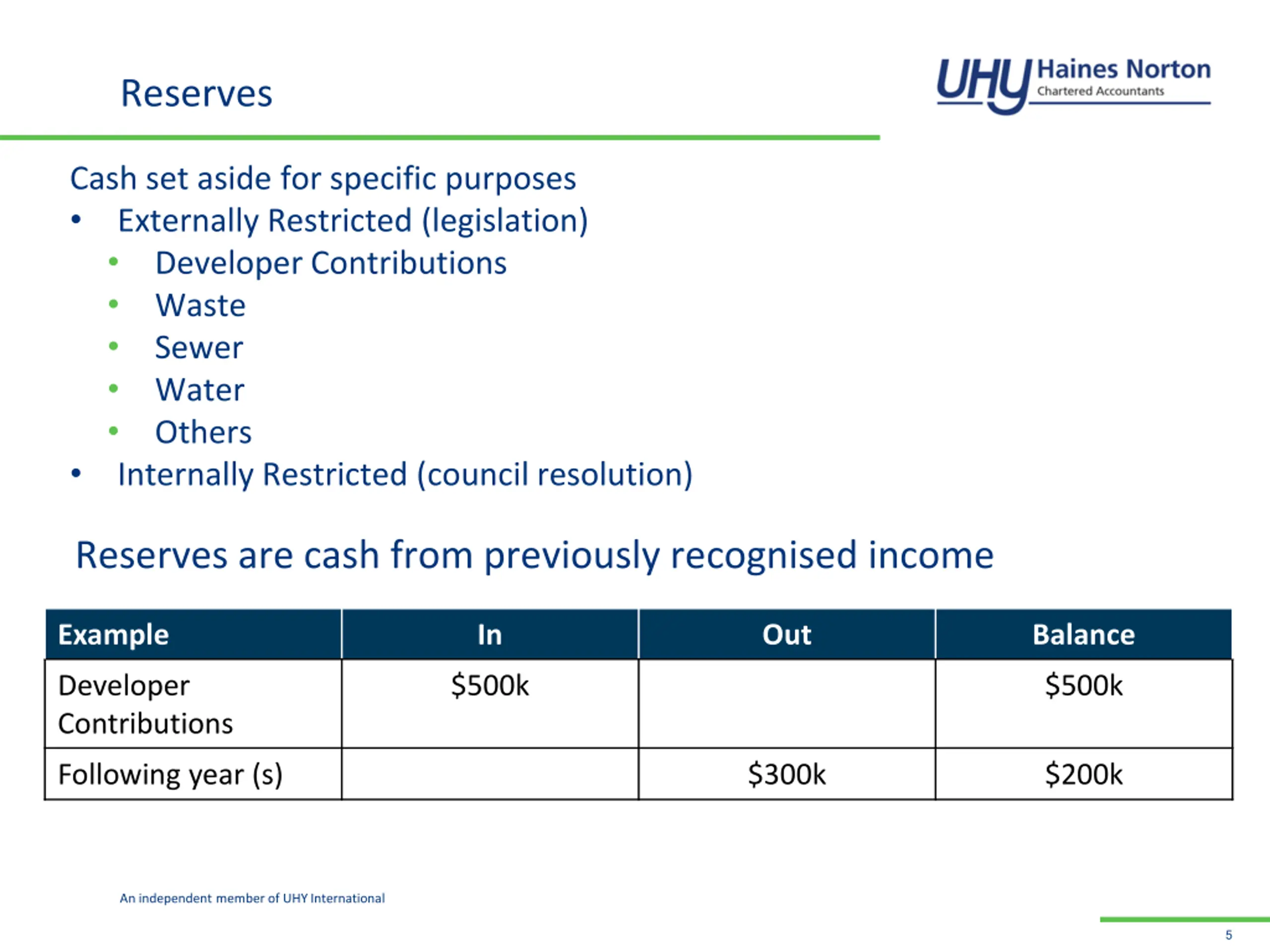 Reserves

UHY Haines Norton
Chartered Accountants

Cash set aside for specific purposes
• Externally Restricted (legislation)
  • Developer Contributions
  • Waste
  • Sewer
  • Water
  • Others
• Internally Restricted (council resolution)

Reserves are cash from previously recognised income

| Example | In | Out | Balance |
|---|---|---|---|
| Developer Contributions | \$500k | | \$500k |
| Following year (s) | | \$300k | \$200k |

An independent member of UHY International

5